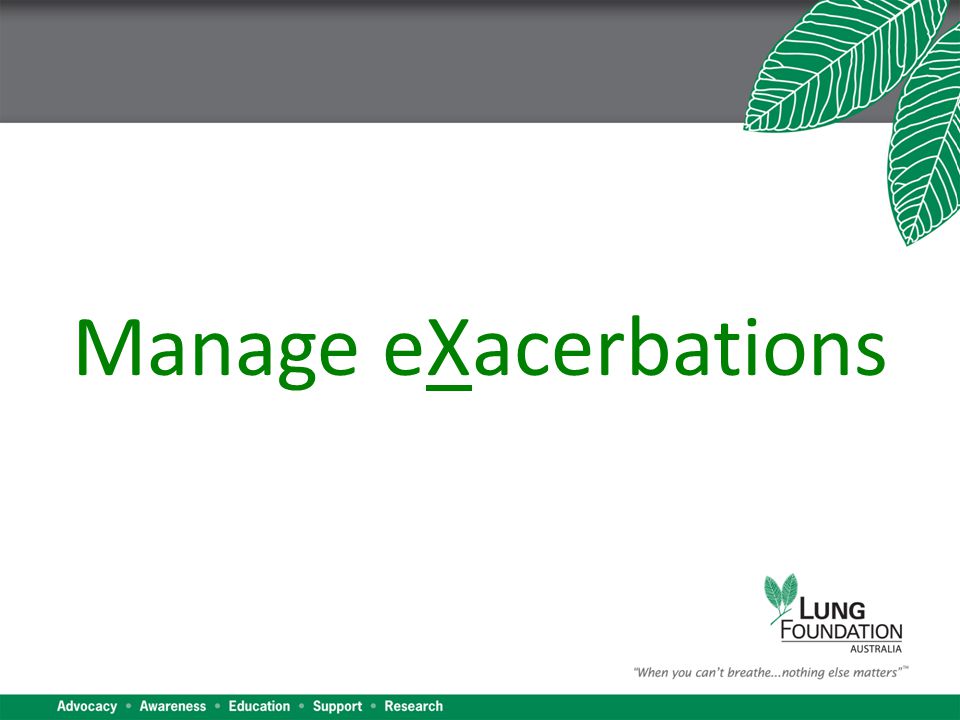 Manage eXacerbations

LUNG FOUNDATION AUSTRALIA

"When you can't breathe...nothing else matters"™

Advocacy • Awareness • Education • Support • Research